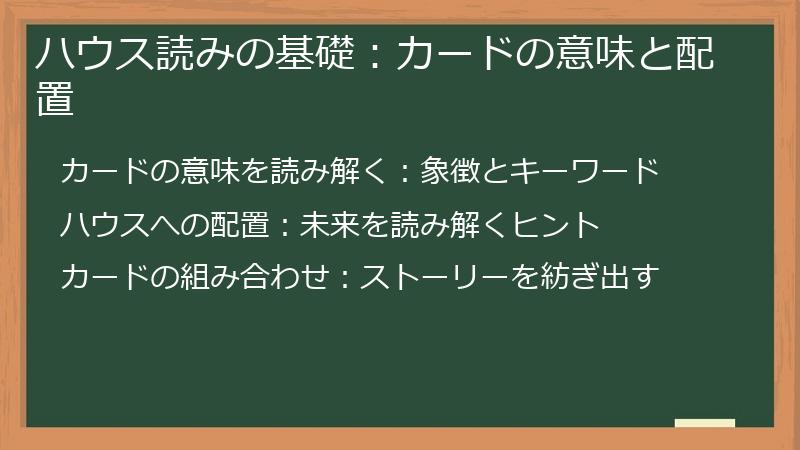 ハウス読みの基礎：カードの意味と配置

カードの意味を読み解く：象徴とキーワード

ハウスへの配置：未来を読み解くヒント

カードの組み合わせ：ストーリーを紡ぎ出す